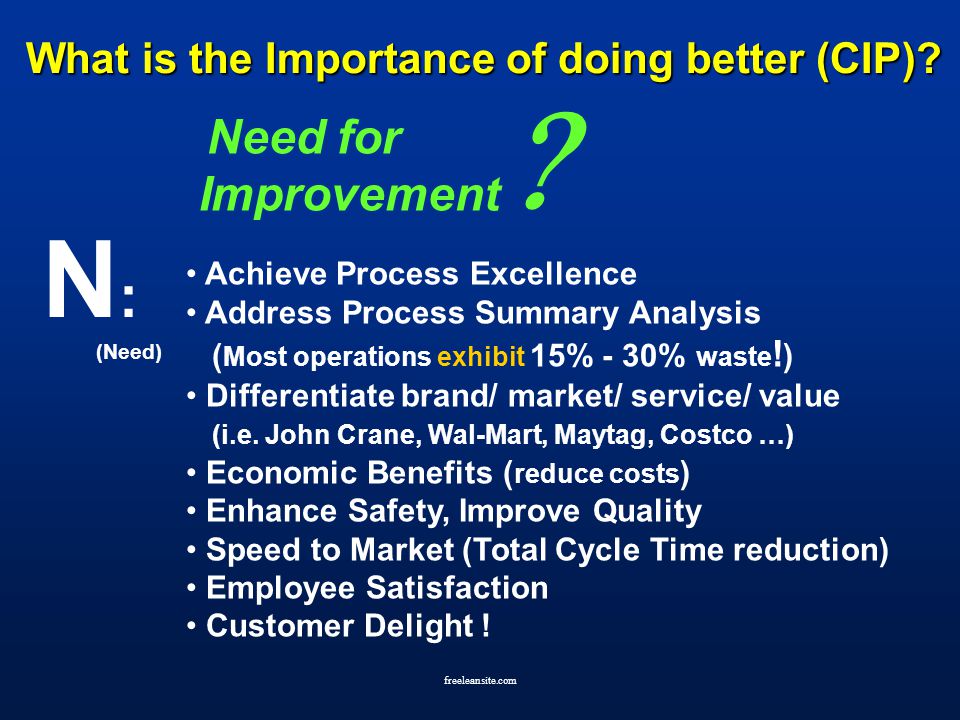 What is the Importance of doing better (CIP)?

Need for Improvement ?

N:
(Need)

• Achieve Process Excellence
• Address Process Summary Analysis
(Most operations exhibit 15% - 30% waste!)
• Differentiate brand/ market/ service/ value
(i.e. John Crane, Wal-Mart, Maytag, Costco …)
• Economic Benefits (reduce costs)
• Enhance Safety, Improve Quality
• Speed to Market (Total Cycle Time reduction)
• Employee Satisfaction
• Customer Delight !

freeleansite.com